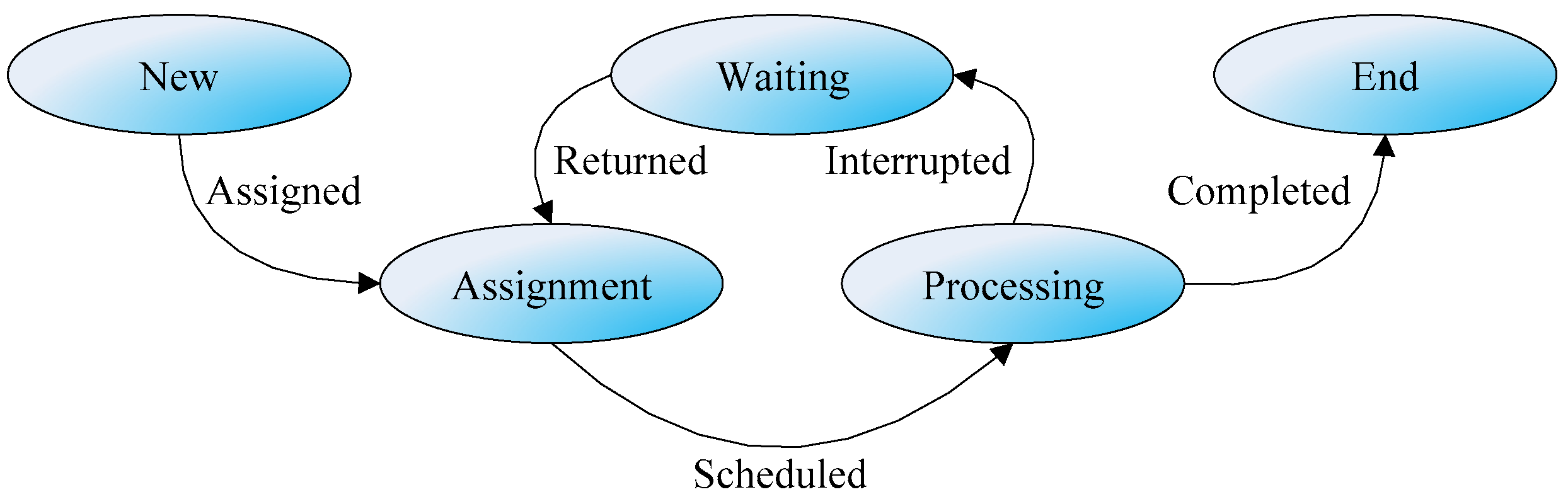 New
Waiting
End
Returned
Interrupted
Assigned
Completed
Assignment
Processing
Scheduled